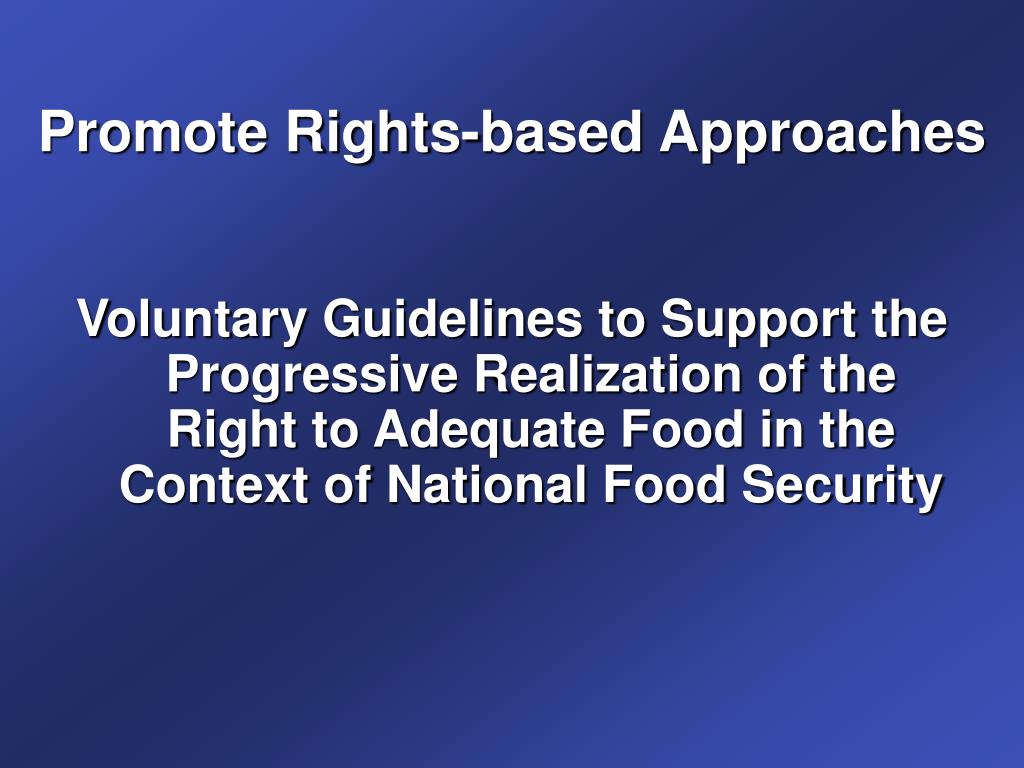 Promote Rights-based Approaches

Voluntary Guidelines to Support the Progressive Realization of the Right to Adequate Food in the Context of National Food Security